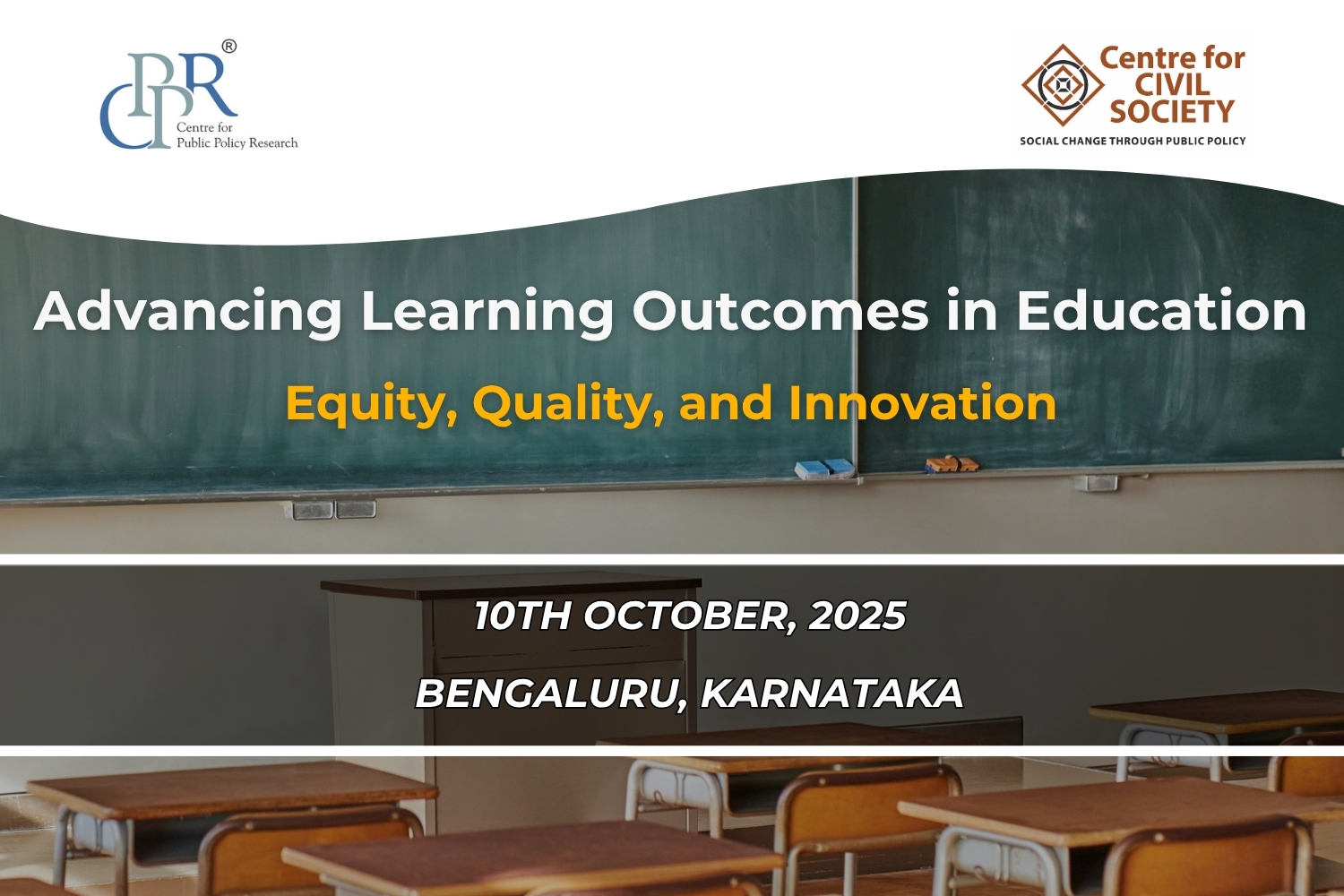 CPPR®
Centre for Public Policy Research

Centre for CIVIL SOCIETY
SOCIAL CHANGE THROUGH PUBLIC POLICY

Advancing Learning Outcomes in Education

Equity, Quality, and Innovation

10TH OCTOBER, 2025

BENGALURU, KARNATAKA